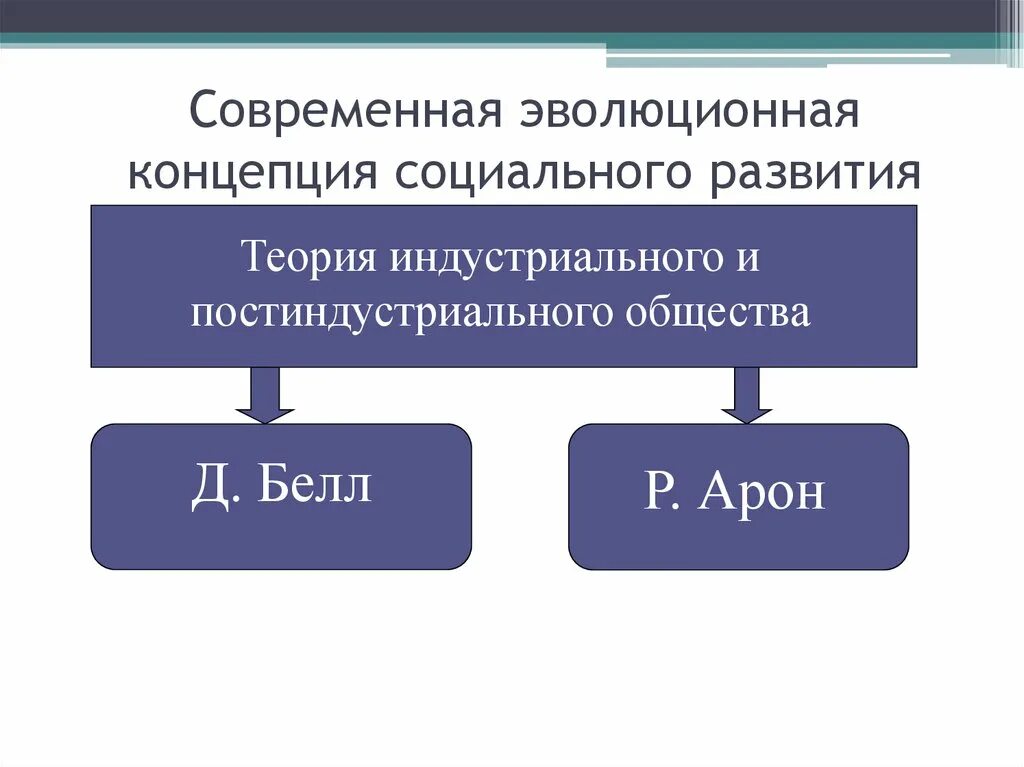 Современная эволюционная концепция социального развития

Теория индустриального и постиндустриального общества

Д. Белл

Р. Арон